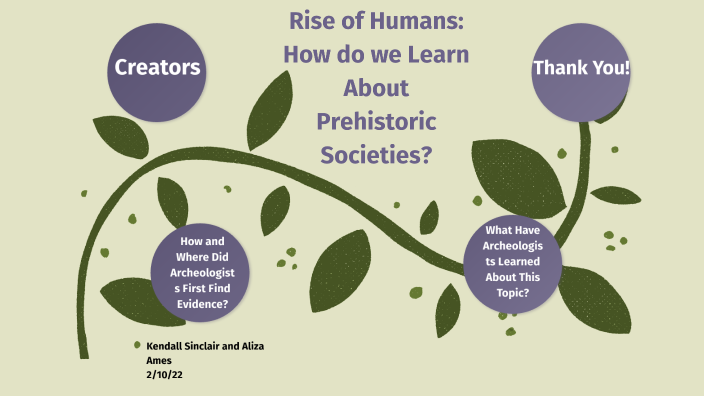 Rise of Humans: How do we Learn About Prehistoric Societies?

Creators

Thank You!

How and Where Did Archeologists First Find Evidence?

What Have Archeologists Learned About This Topic?

Kendall Sinclair and Aliza Ames
2/10/22